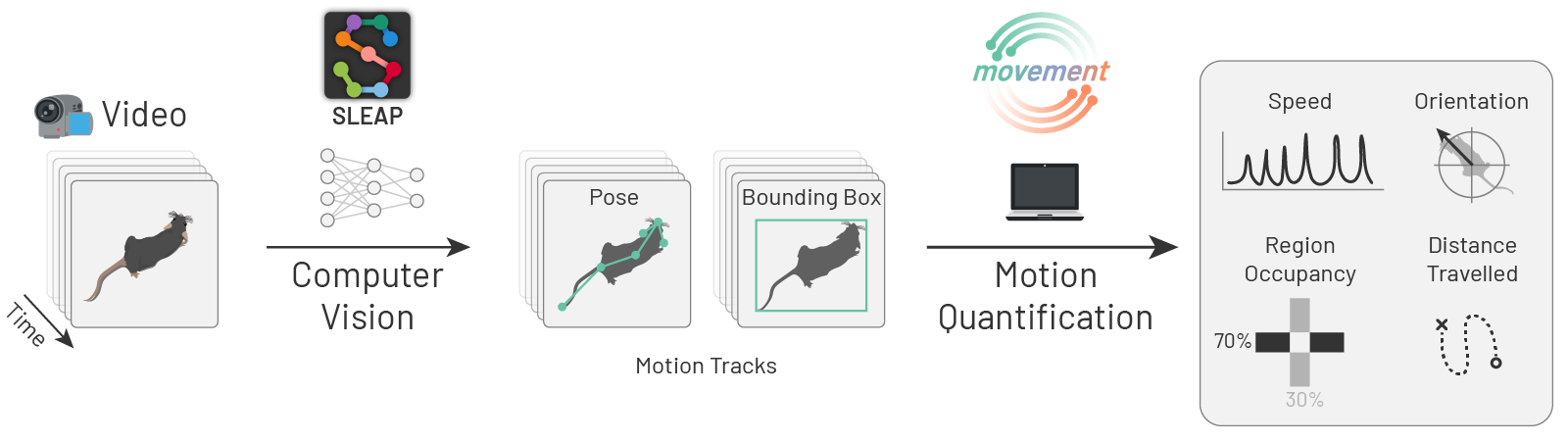 Video

Time

SLEAP

Computer Vision

Pose

Bounding Box

Motion Tracks

movement

Motion Quantification

Speed

Orientation

Region Occupancy

Distance Travelled

70%

30%